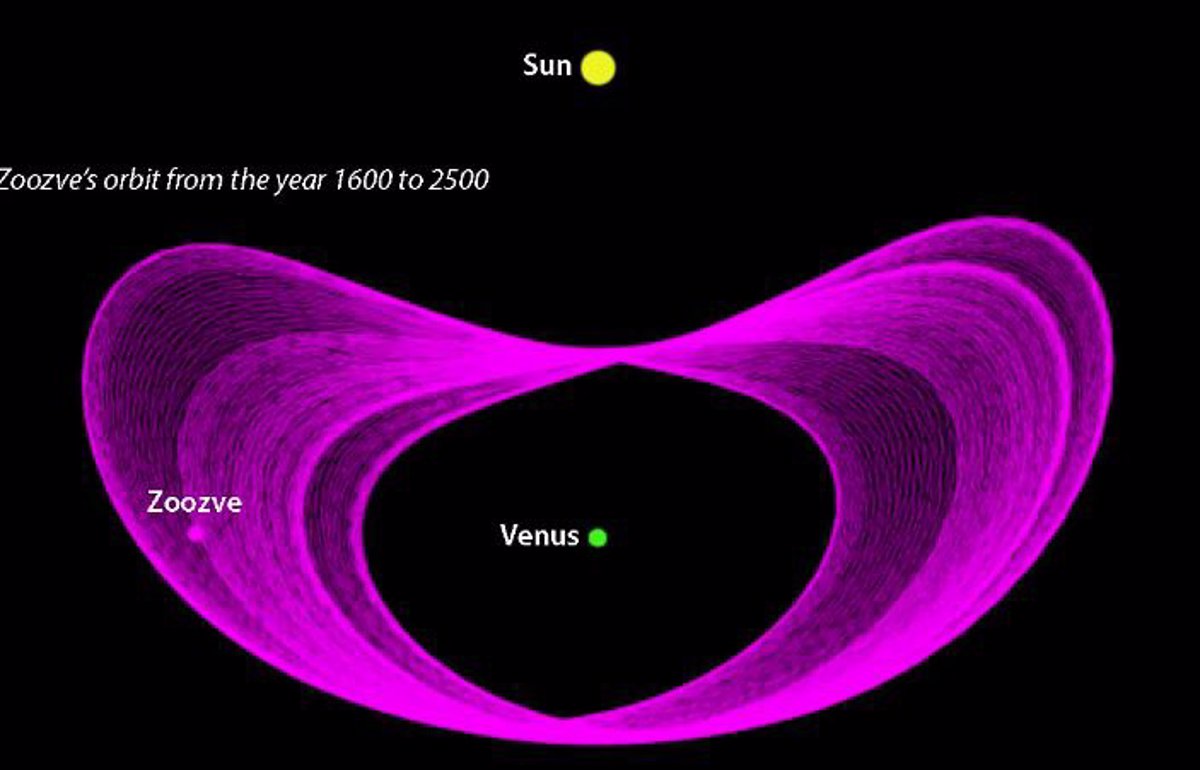 Sun

Zoozve's orbit from the year 1600 to 2500

Zoozve

Venus